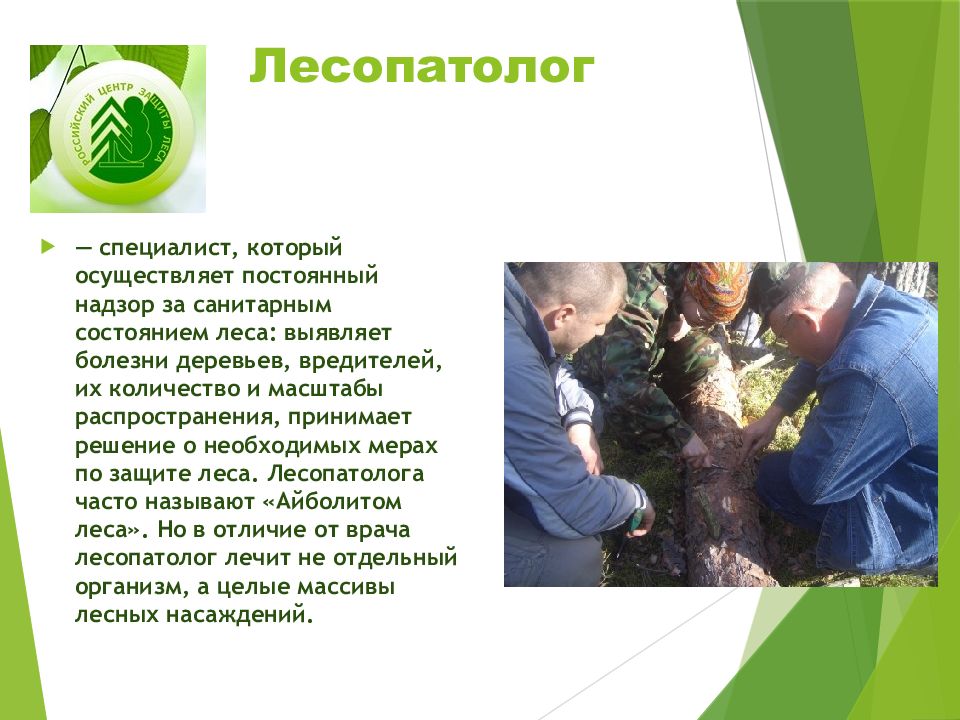 РОССИЙСКИЙ ЦЕНТР ЗАЩИТЫ ЛЕСА

Лесопатолог

— специалист, который осуществляет постоянный надзор за санитарным состоянием леса: выявляет болезни деревьев, вредителей, их количество и масштабы распространения, принимает решение о необходимых мерах по защите леса. Лесопатолога часто называют «Айболитом леса». Но в отличие от врача лесопатолог лечит не отдельный организм, а целые массивы лесных насаждений.